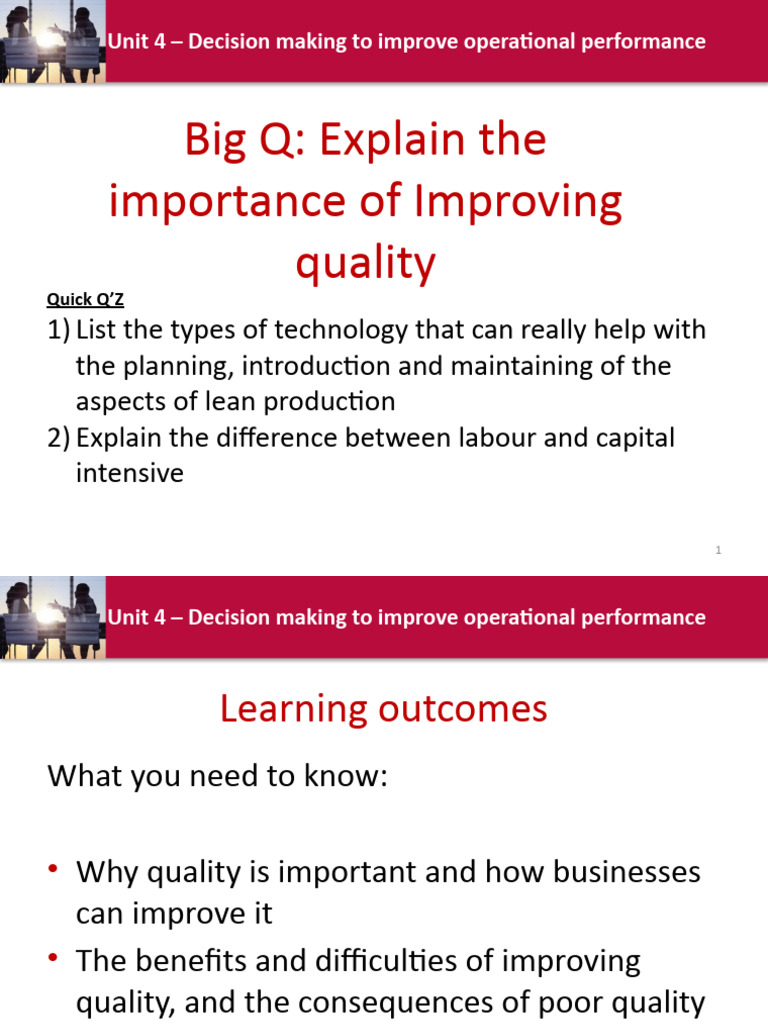 Unit 4 – Decision making to improve operational performance

Big Q: Explain the importance of Improving quality

Quick Q'Z

1) List the types of technology that can really help with the planning, introduction and maintaining of the aspects of lean production
2) Explain the difference between labour and capital intensive

1

Unit 4 – Decision making to improve operational performance

Learning outcomes

What you need to know:

• Why quality is important and how businesses can improve it
• The benefits and difficulties of improving quality, and the consequences of poor quality